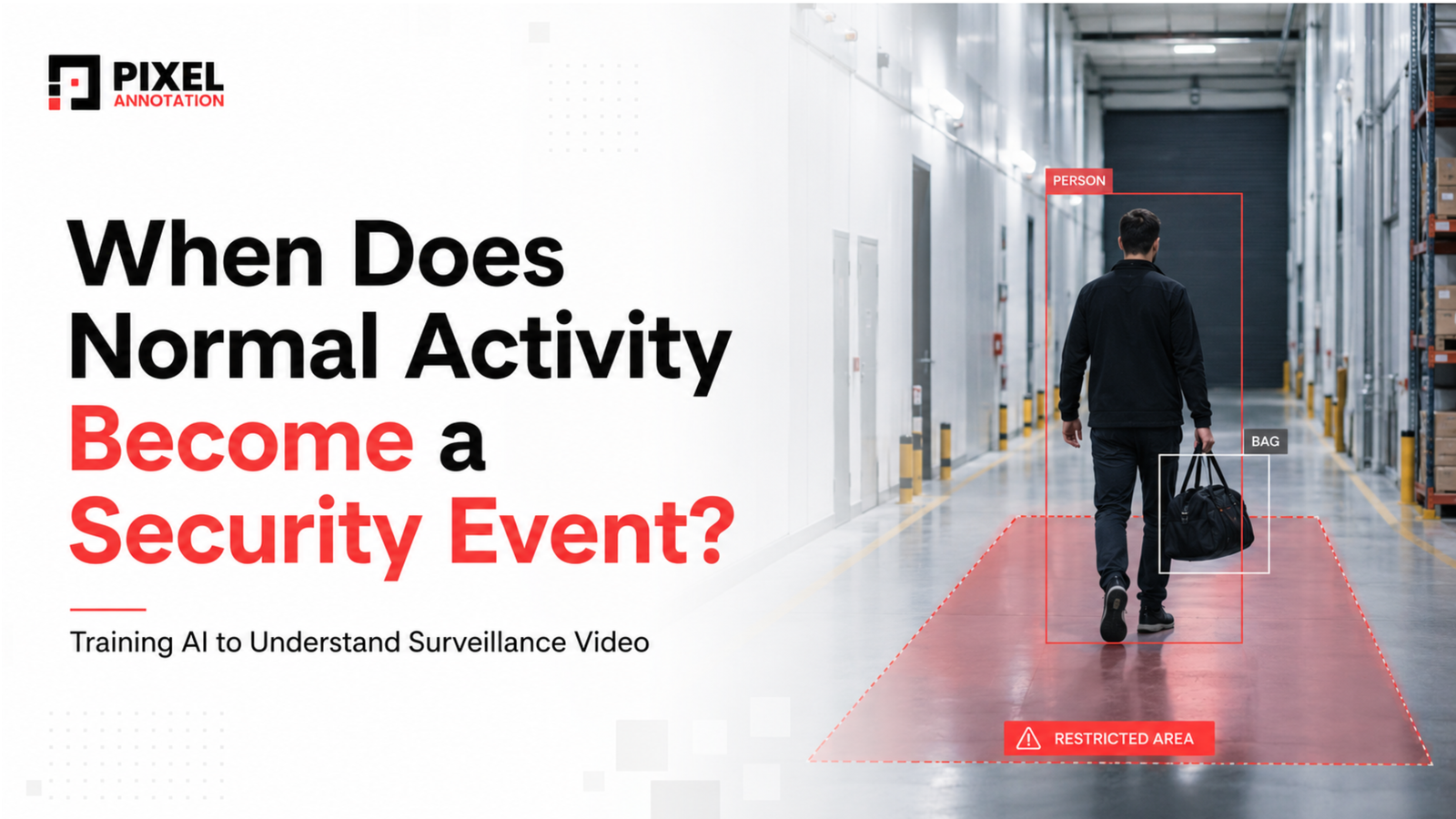 PIXEL
ANNOTATION

When Does Normal Activity Become a Security Event?

Training AI to Understand Surveillance Video

PERSON

BAG

RESTRICTED AREA